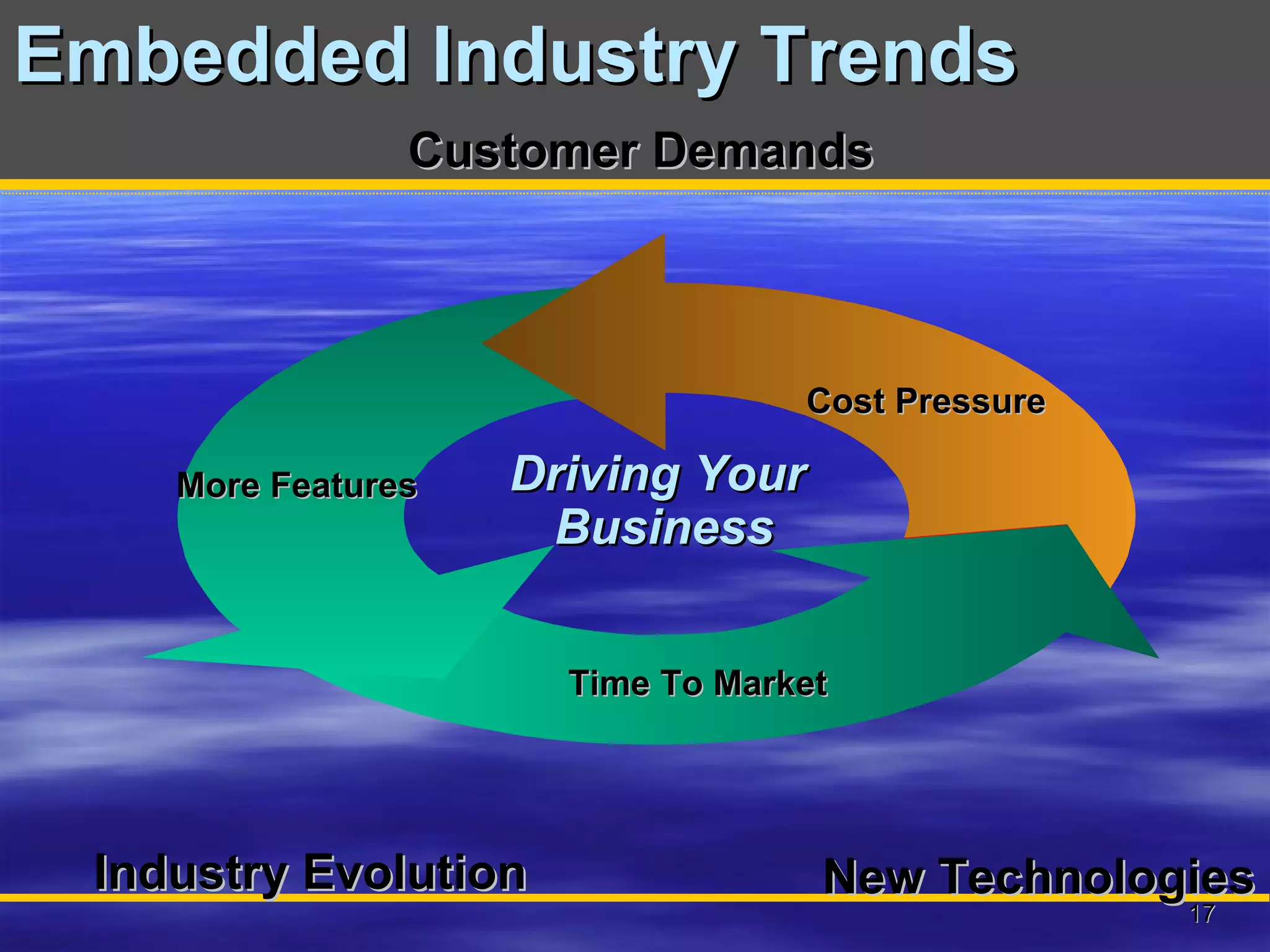 Embedded Industry Trends

Customer Demands

Cost Pressure

More Features

Driving Your Business

Time To Market

Industry Evolution

New Technologies

17